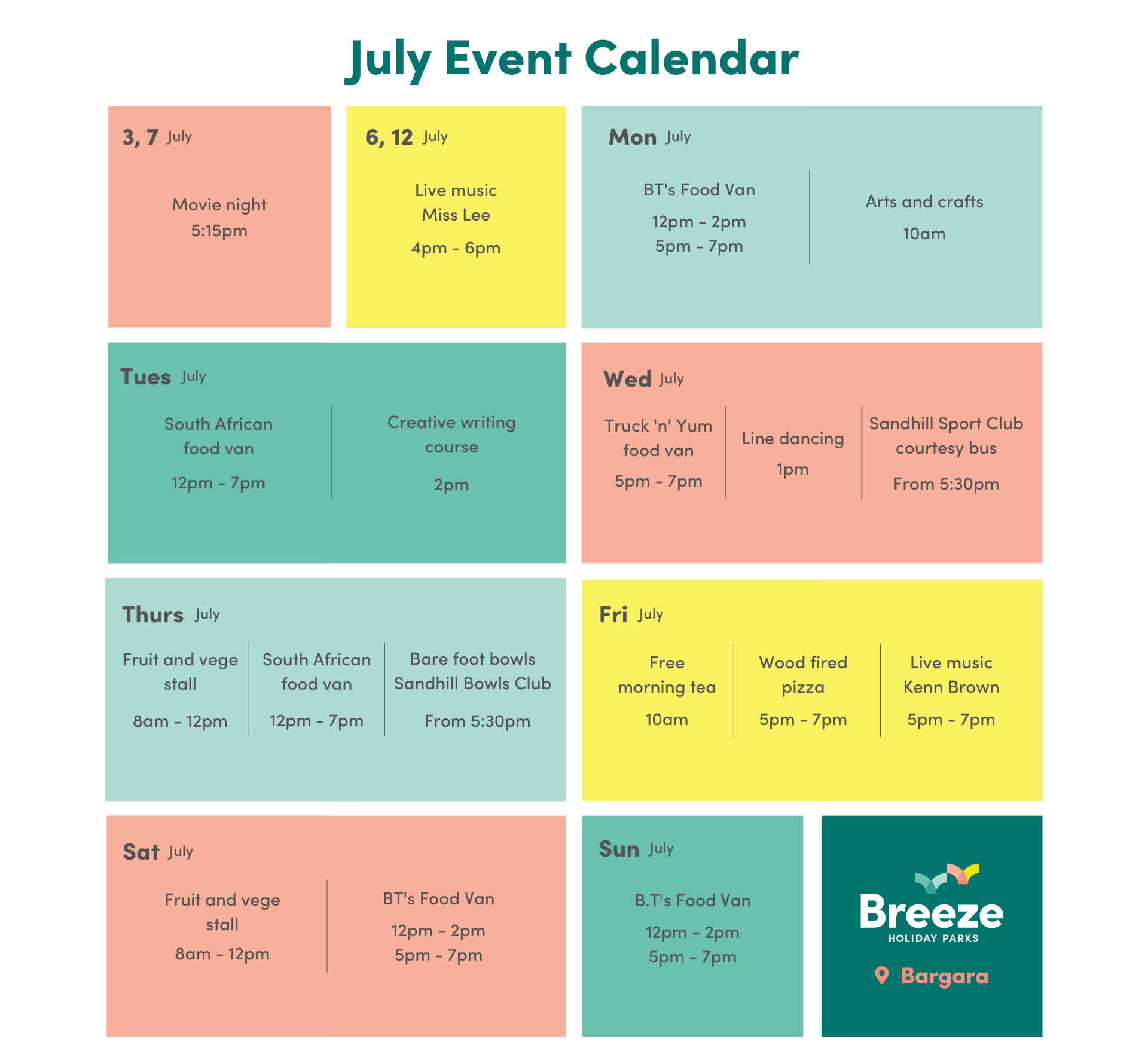 July Event Calendar

3, 7 July

Movie night
5:15pm

6, 12 July

Live music
Miss Lee
4pm - 6pm

Mon July

BT's Food Van
12pm - 2pm
5pm - 7pm

Arts and crafts
10am

Tues July

South African food van
12pm - 7pm

Creative writing course
2pm

Wed July

Truck 'n' Yum food van
5pm - 7pm

Line dancing
1pm

Sandhill Sport Club courtesy bus
From 5:30pm

Thurs July

Fruit and vege stall
8am - 12pm

South African food van
12pm - 7pm

Bare foot bowls
Sandhill Bowls Club
From 5:30pm

Fri July

Free morning tea
10am

Wood fired pizza
5pm - 7pm

Live music
Kenn Brown
5pm - 7pm

Sat July

Fruit and vege stall
8am - 12pm

BT's Food Van
12pm - 2pm
5pm - 7pm

Sun July

B.T's Food Van
12pm - 2pm
5pm - 7pm

Breeze
HOLIDAY PARKS
Bargara